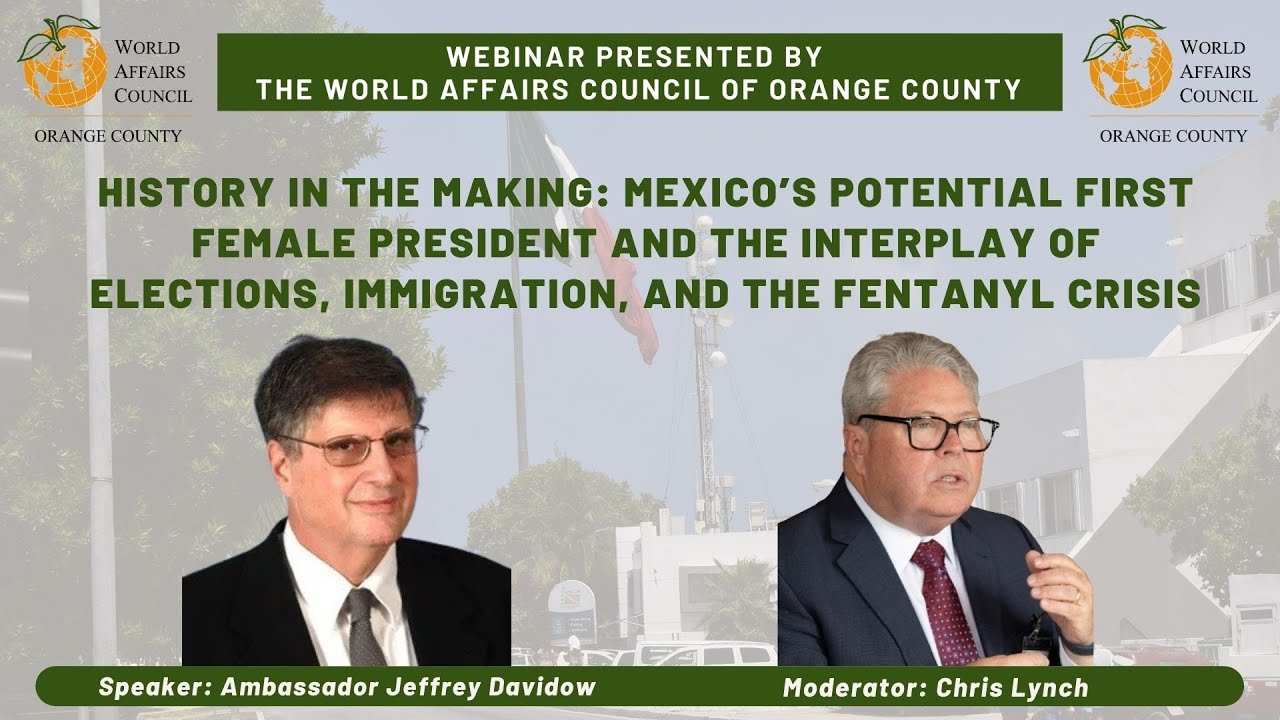 WORLD AFFAIRS COUNCIL
ORANGE COUNTY

WEBINAR PRESENTED BY
THE WORLD AFFAIRS COUNCIL OF ORANGE COUNTY

WORLD AFFAIRS COUNCIL
ORANGE COUNTY

HISTORY IN THE MAKING: MEXICO'S POTENTIAL FIRST FEMALE PRESIDENT AND THE INTERPLAY OF ELECTIONS, IMMIGRATION, AND THE FENTANYL CRISIS

Speaker: Ambassador Jeffrey Davidow

Moderator: Chris Lynch